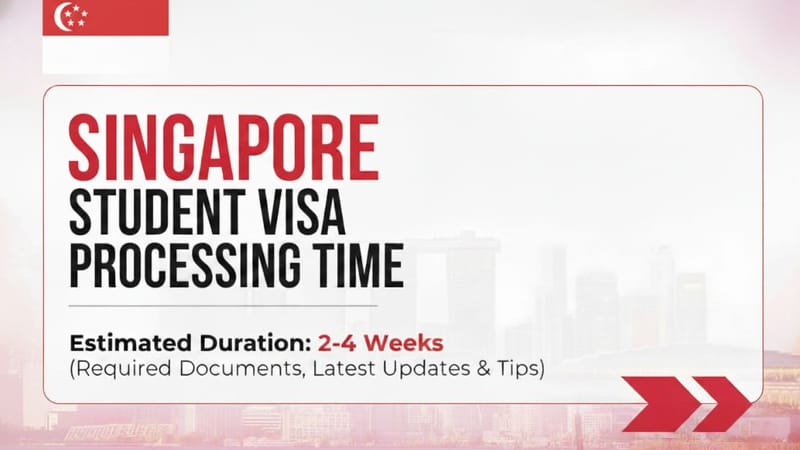 SINGAPORE
STUDENT VISA
PROCESSING TIME

Estimated Duration: 2-4 Weeks
(Required Documents, Latest Updates & Tips)